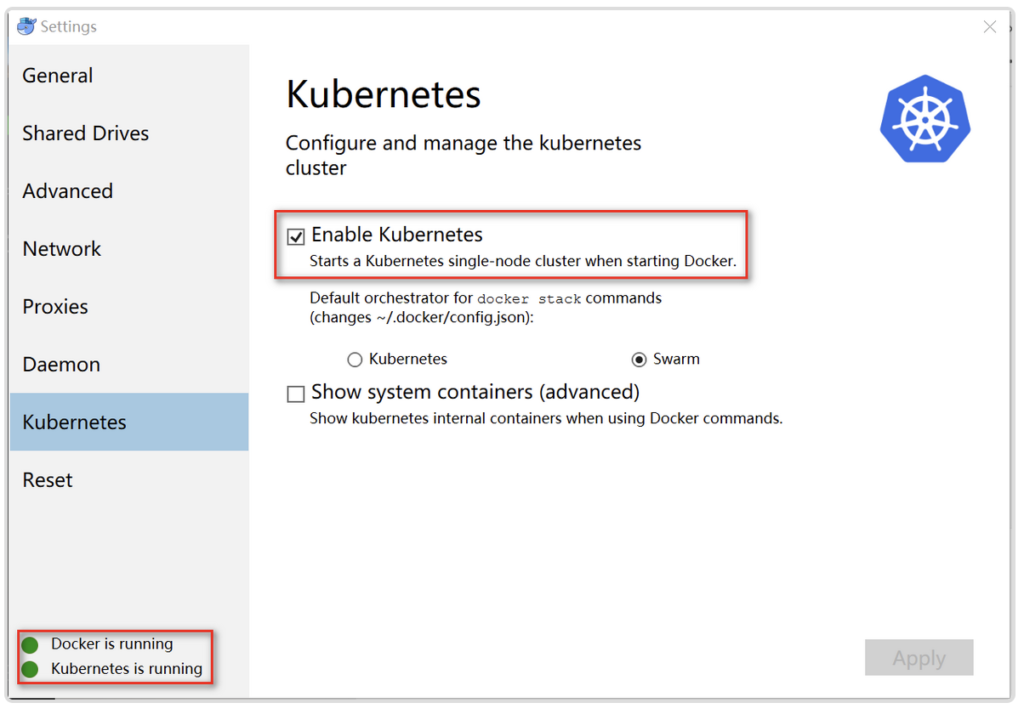 Settings

General

Shared Drives

Advanced

Network

Proxies

Daemon

Kubernetes

Reset

Docker is running

Kubernetes is running

Kubernetes

Configure and manage the kubernetes cluster

Enable Kubernetes

Starts a Kubernetes single-node cluster when starting Docker.

Default orchestrator for docker stack commands (changes ~/.docker/config.json):

Kubernetes

Swarm

Show system containers (advanced)

Show kubernetes internal containers when using Docker commands.

Apply